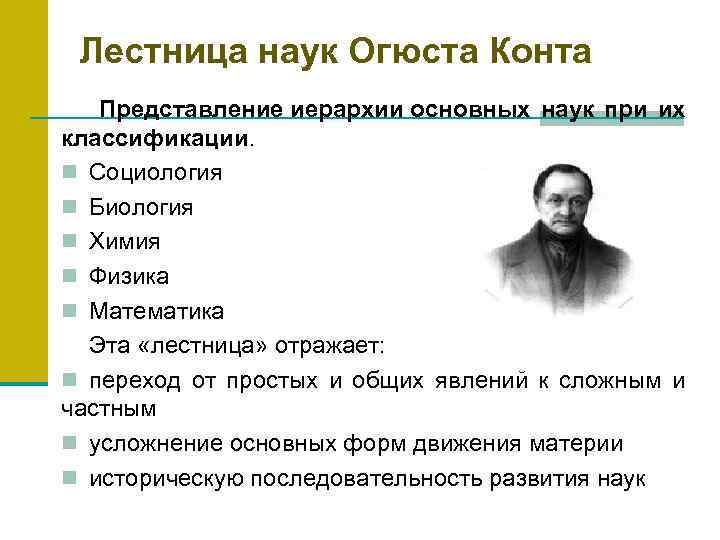 Лестница наук Огюста Конта

Представление иерархии основных наук при их классификации.

Социология

Биология

Химия

Физика

Математика

Эта «лестница» отражает:

переход от простых и общих явлений к сложным и частным

усложнение основных форм движения материи

историческую последовательность развития наук